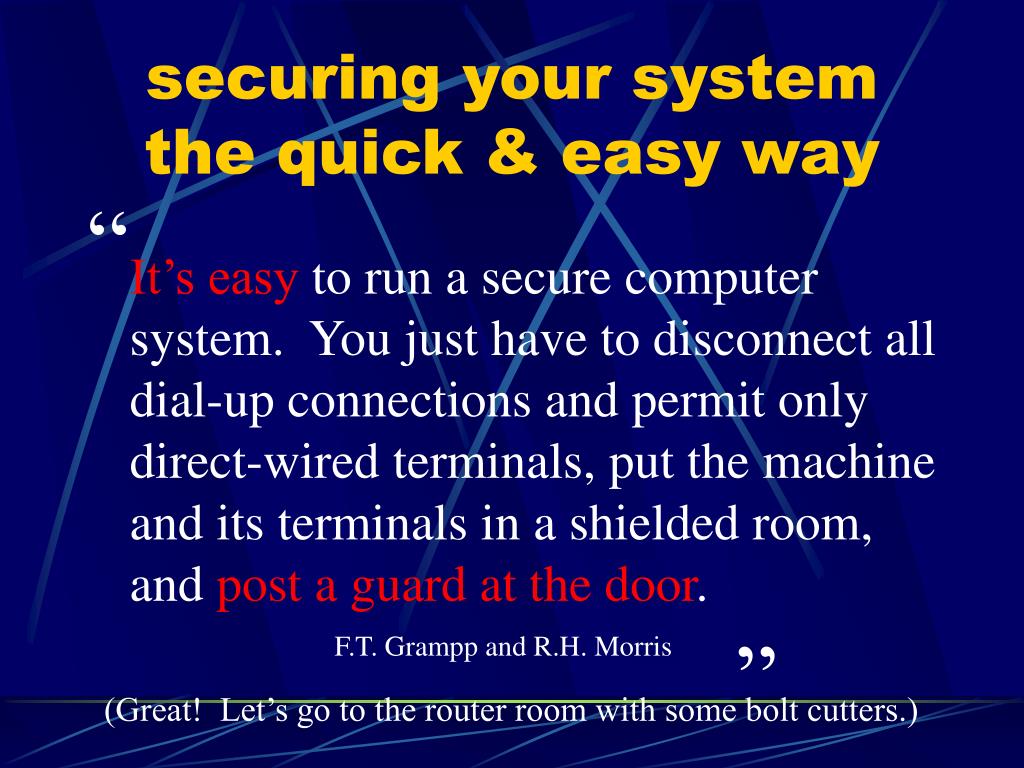 securing your system the quick & easy way

“

It’s easy to run a secure computer system. You just have to disconnect all dial-up connections and permit only direct-wired terminals, put the machine and its terminals in a shielded room, and post a guard at the door.

F.T. Grampp and R.H. Morris

”

(Great! Let’s go to the router room with some bolt cutters.)